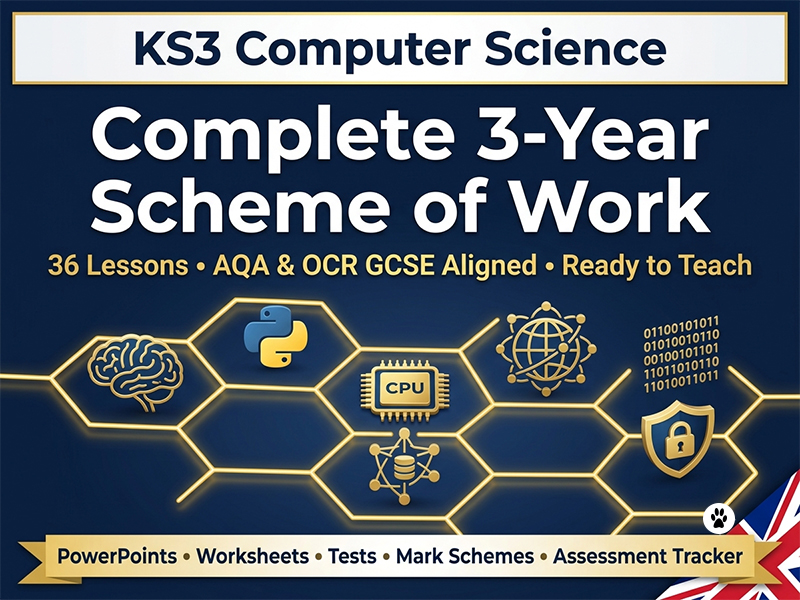 KS3 Computer Science

Complete 3-Year Scheme of Work

36 Lessons • AQA & OCR GCSE Aligned • Ready to Teach

CPU

01100101011
01010010110
00100101101
11011010110
11010011011

PowerPoints • Worksheets • Tests • Mark Schemes • Assessment Tracker